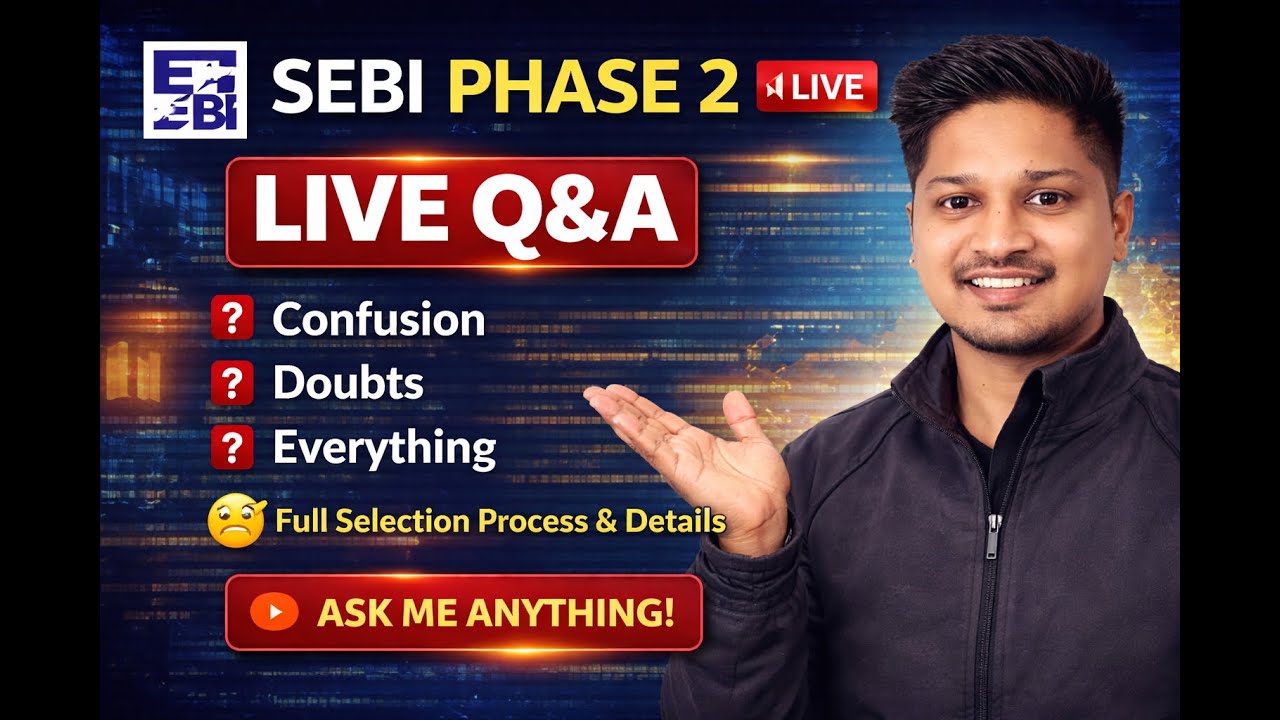 SEBI

SEBI PHASE 2 LIVE

LIVE Q&A

? Confusion
? Doubts
? Everything

Full Selection Process & Details

ASK ME ANYTHING!